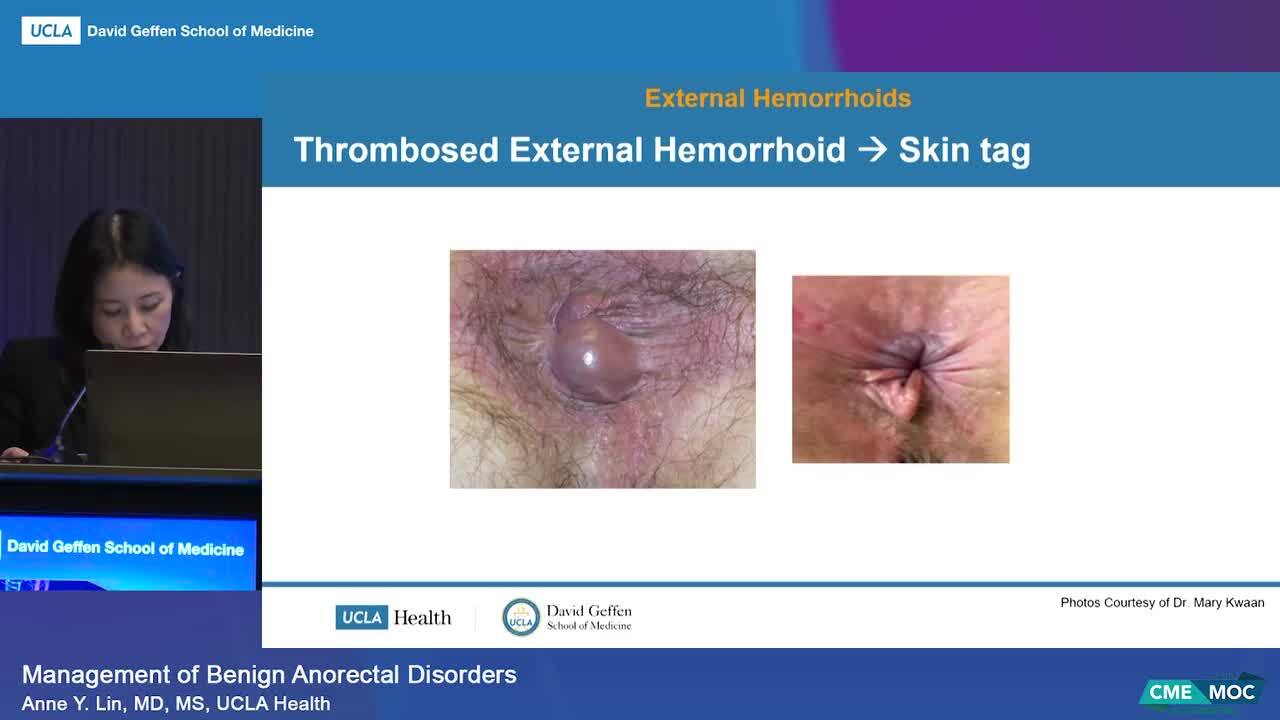 UCLA David Geffen School of Medicine

External Hemorrhoids

Thrombosed External Hemorrhoid → Skin tag

David Geffen School of Medicine

UCLA Health

UCLA David Geffen School of Medicine

Photos Courtesy of Dr. Mary Kwaan

Management of Benign Anorectal Disorders
Anne Y. Lin, MD, MS, UCLA Health

CME MOC